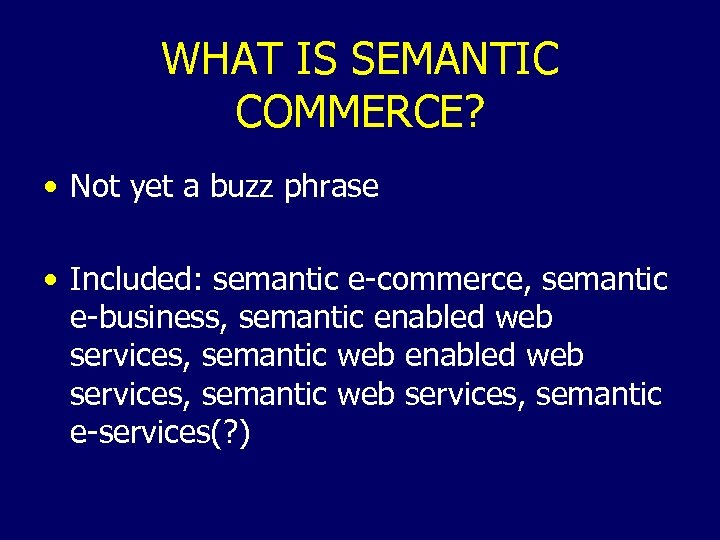 WHAT IS SEMANTIC COMMERCE?

• Not yet a buzz phrase

• Included: semantic e-commerce, semantic e-business, semantic enabled web services, semantic web enabled web services, semantic web services, semantic e-services(?)